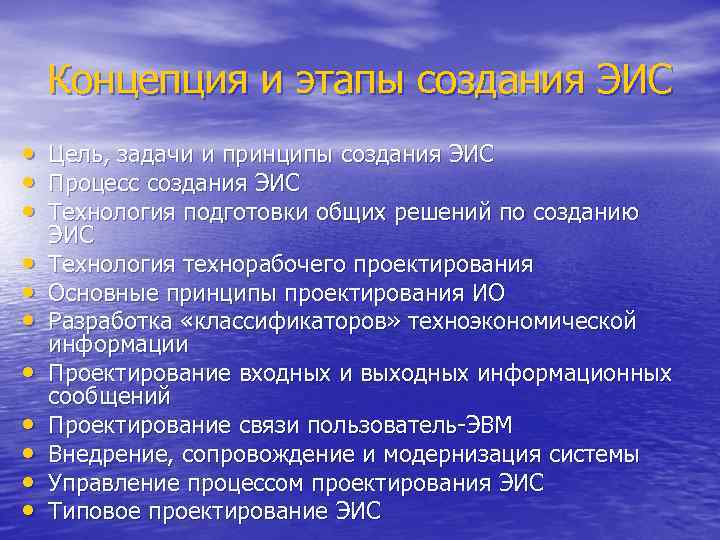 Концепция и этапы создания ЭИС

• Цель, задачи и принципы создания ЭИС
• Процесс создания ЭИС
• Технология подготовки общих решений по созданию ЭИС
• Технология технорабочего проектирования
• Основные принципы проектирования ИО
• Разработка «классификаторов» техноэкономической информации
• Проектирование входных и выходных информационных сообщений
• Проектирование связи пользователь-ЭВМ
• Внедрение, сопровождение и модернизация системы
• Управление процессом проектирования ЭИС
• Типовое проектирование ЭИС